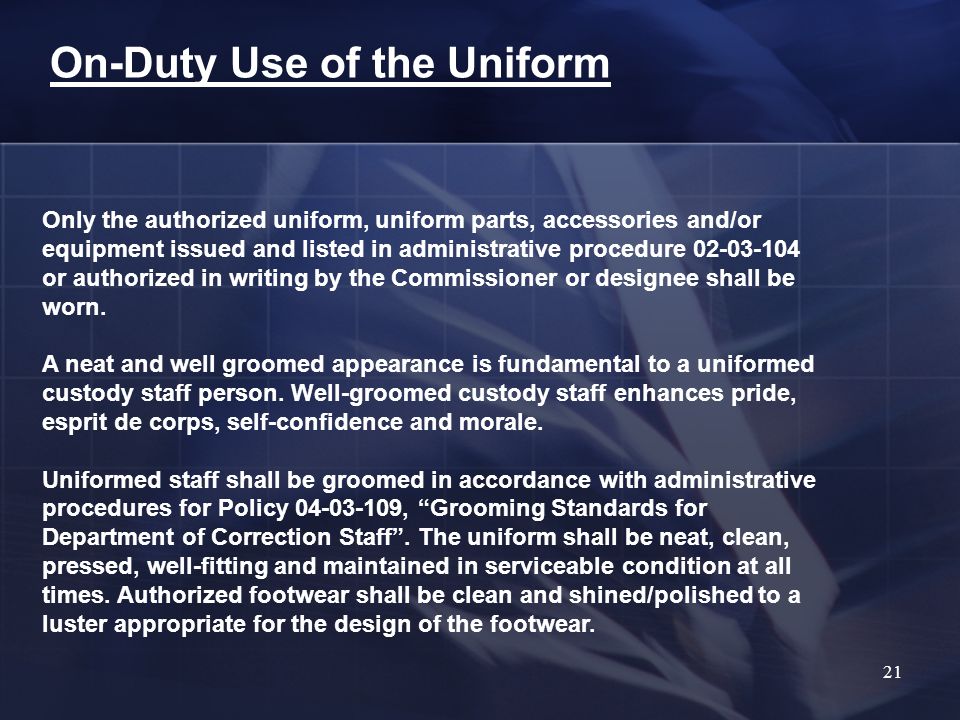 On-Duty Use of the Uniform

Only the authorized uniform, uniform parts, accessories and/or equipment issued and listed in administrative procedure 02-03-104 or authorized in writing by the Commissioner or designee shall be worn.

A neat and well groomed appearance is fundamental to a uniformed custody staff person. Well-groomed custody staff enhances pride, esprit de corps, self-confidence and morale.

Uniformed staff shall be groomed in accordance with administrative procedures for Policy 04-03-109, “Grooming Standards for Department of Correction Staff”. The uniform shall be neat, clean, pressed, well-fitting and maintained in serviceable condition at all times. Authorized footwear shall be clean and shined/polished to a luster appropriate for the design of the footwear.

21